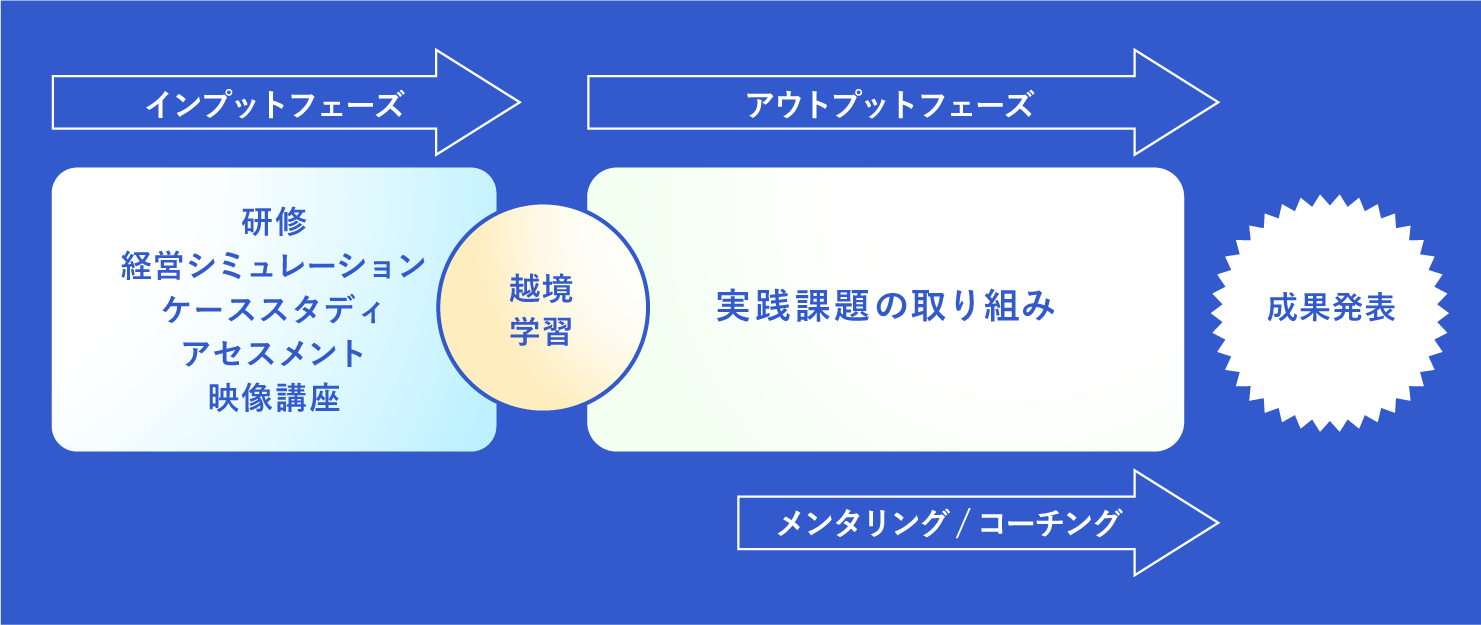 インプットフェーズ

アウトプットフェーズ

研修
経営シミュレーション
ケーススタディ
アセスメント
映像講座

越境
学習

実践課題の取り組み

成果発表

メンタリング / コーチング